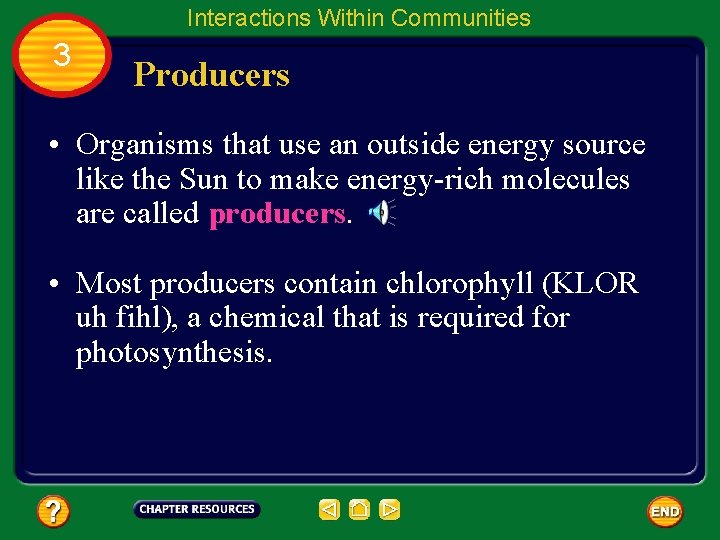 Interactions Within Communities

3

Producers

• Organisms that use an outside energy source like the Sun to make energy-rich molecules are called producers.

• Most producers contain chlorophyll (KLOR uh fihl), a chemical that is required for photosynthesis.

?

CHAPTER RESOURCES

END